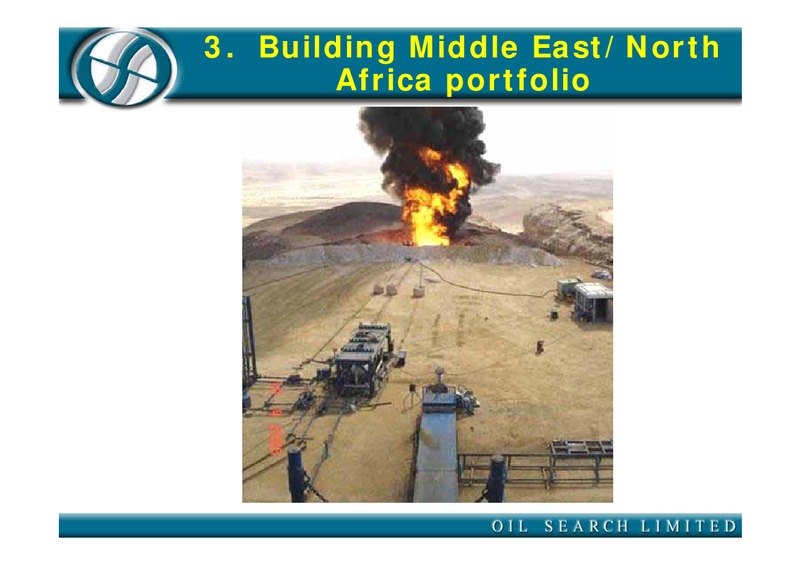 3. Building Middle East/ North Africa portfolio

OIL SEARCH LIMITED